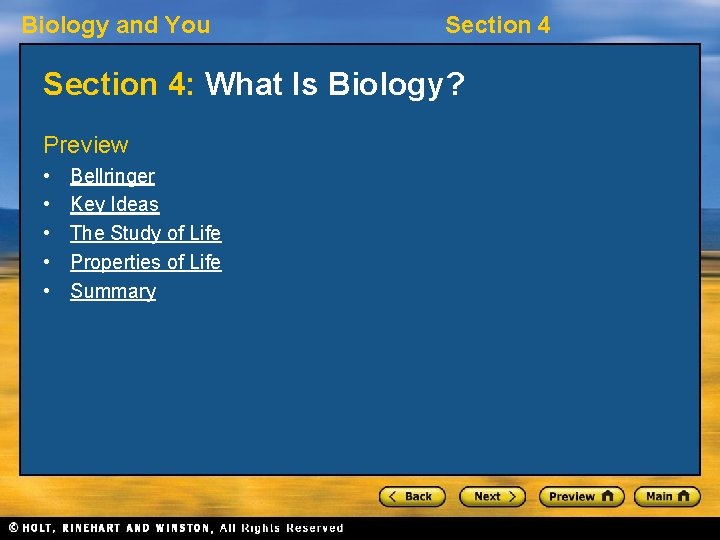 Biology and You Section 4

Section 4: What Is Biology?

Preview

• Bellringer
• Key Ideas
• The Study of Life
• Properties of Life
• Summary

Back Next Preview Main

© HOLT, RINEHART AND WINSTON, All Rights Reserved